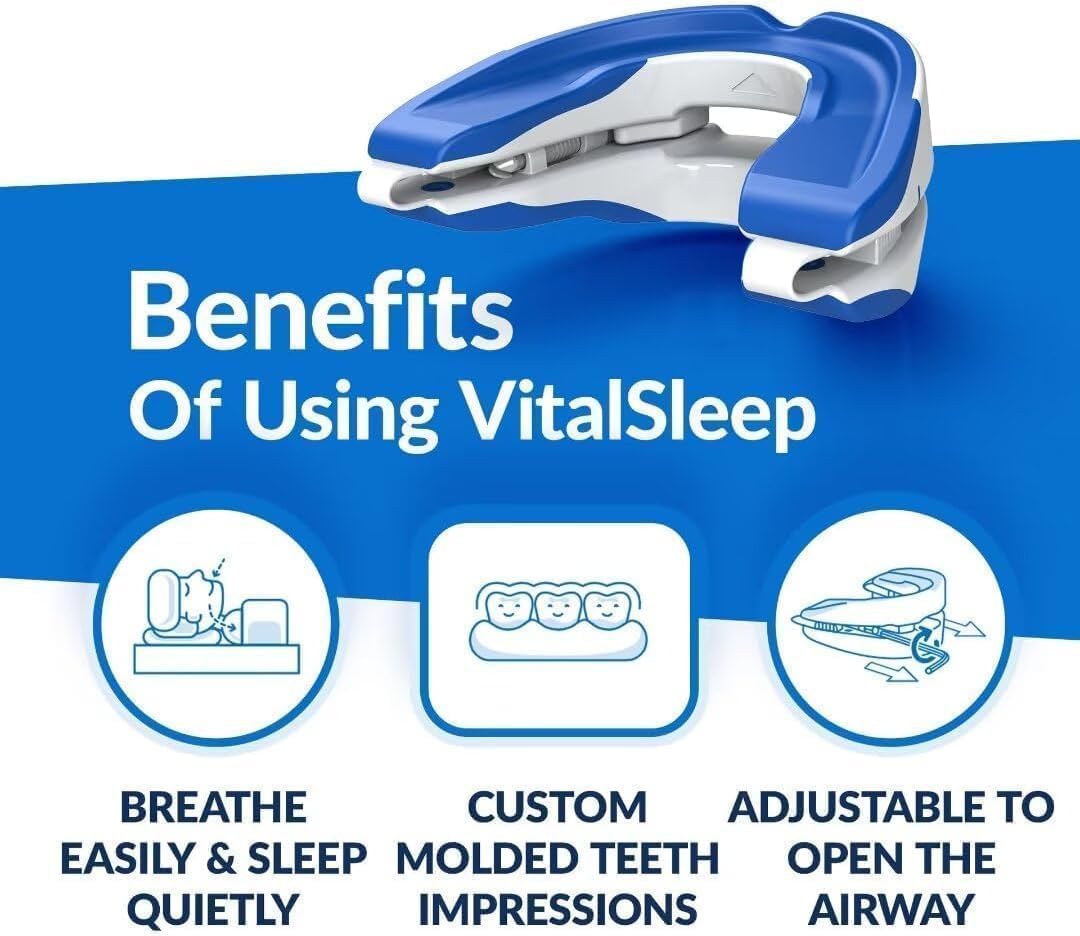 Benefits
Of Using VitalSleep

BREATHE EASILY & SLEEP QUIETLY

CUSTOM MOLDED TEETH IMPRESSIONS

ADJUSTABLE TO OPEN THE AIRWAY